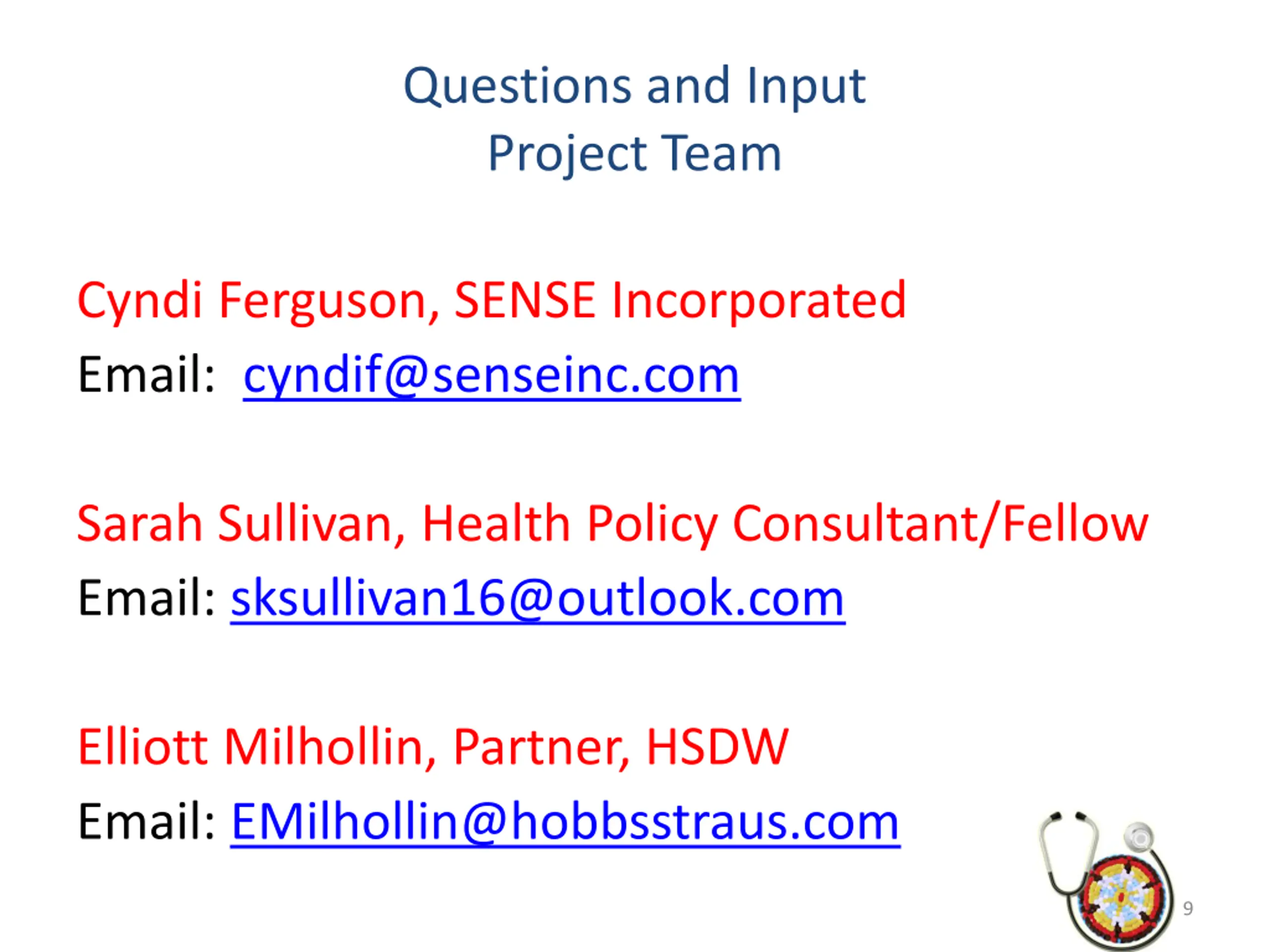 Questions and Input
Project Team

Cyndi Ferguson, SENSE Incorporated
Email: cyndif@senseinc.com

Sarah Sullivan, Health Policy Consultant/Fellow
Email: sksullivan16@outlook.com

Elliott Milhollin, Partner, HSDW
Email: EMilhollin@hobbsstraus.com

9